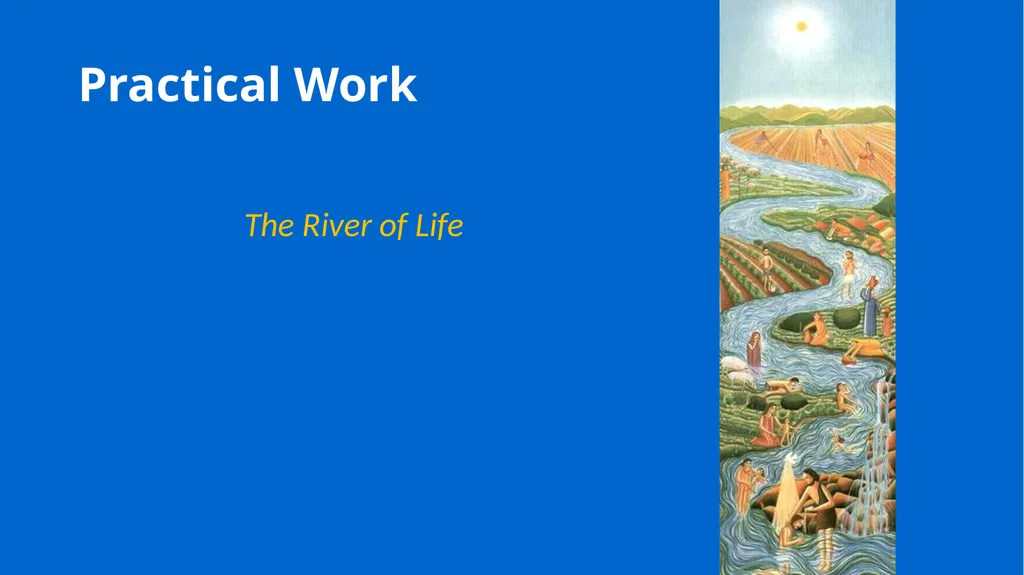 Practical Work

The River of Life